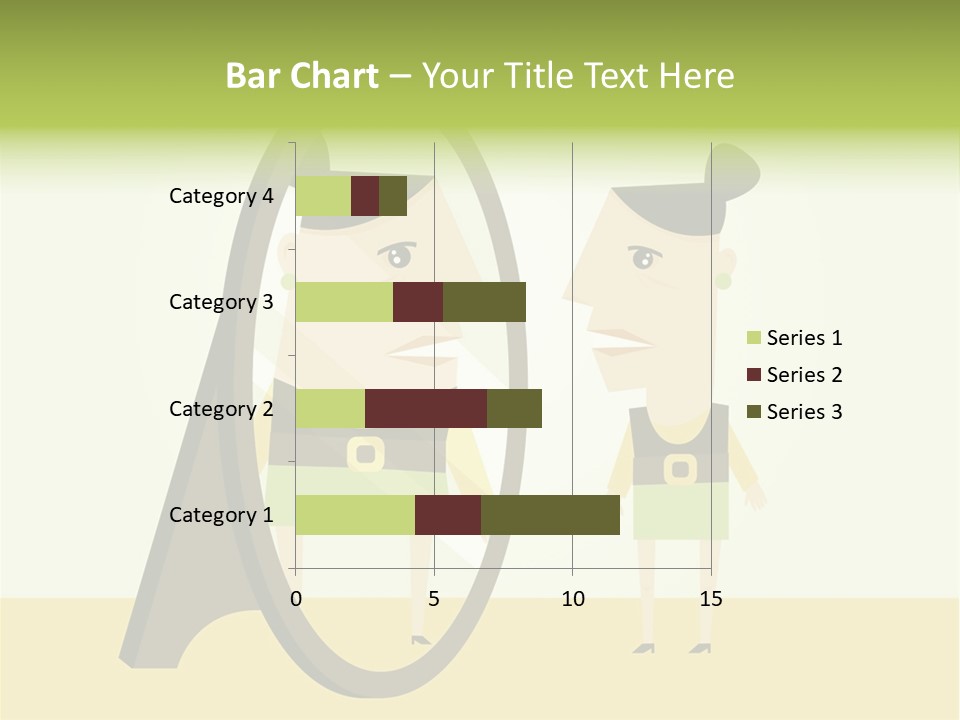 Bar Chart – Your Title Text Here

Category 4
Category 3
Category 2
Category 1

0 5 10 15

Series 1
Series 2
Series 3